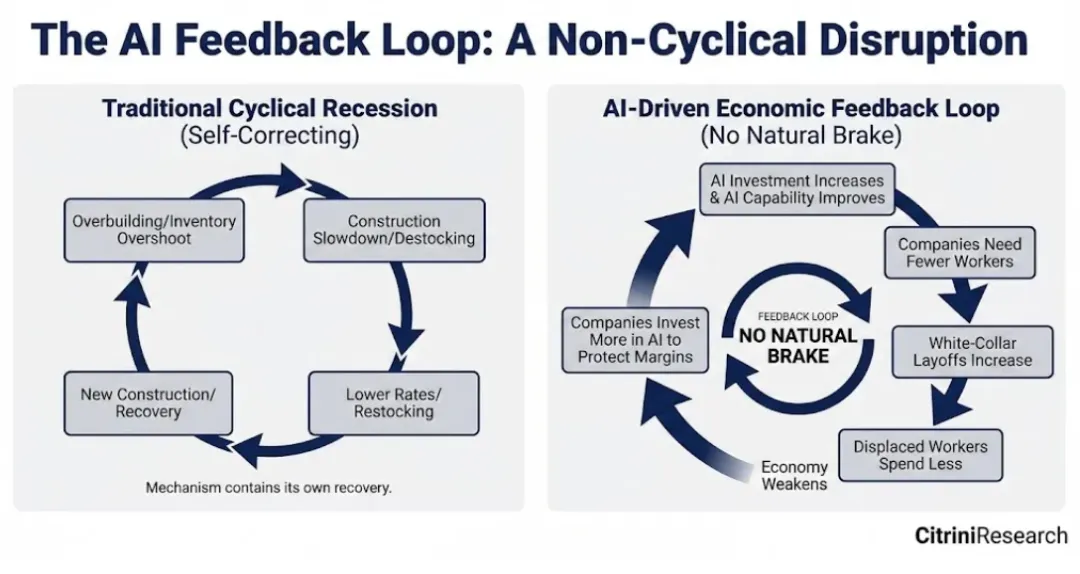 The AI Feedback Loop: A Non-Cyclical Disruption

Traditional Cyclical Recession
(Self-Correcting)

Overbuilding/Inventory Overshoot

Construction Slowdown/Destocking

Lower Rates/ Restocking

New Construction/ Recovery

Mechanism contains its own recovery.

AI-Driven Economic Feedback Loop
(No Natural Brake)

AI Investment Increases & AI Capability Improves

Companies Need Fewer Workers

White-Collar Layoffs Increase

Displaced Workers Spend Less

Economy Weakens

Companies Invest More in AI to Protect Margins

FEEDBACK LOOP
NO NATURAL BRAKE

CitriniResearch